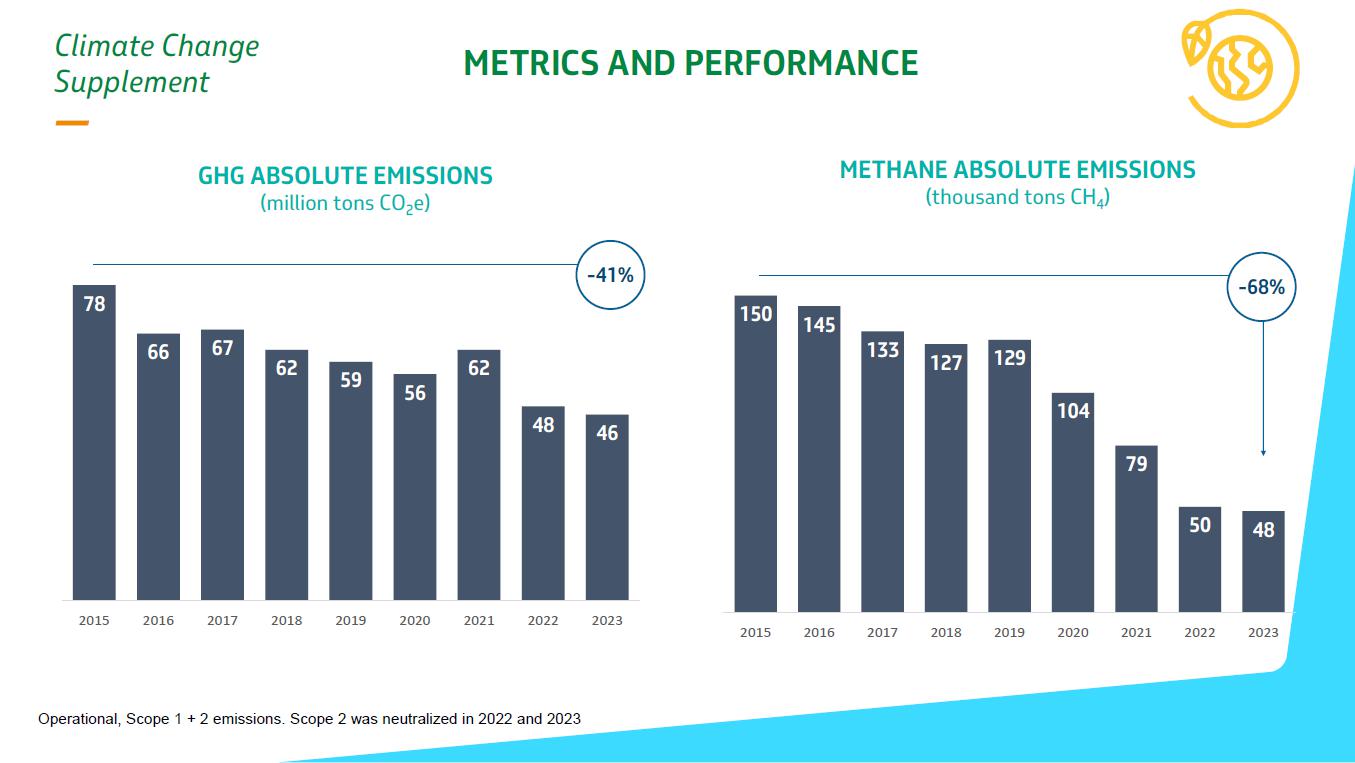 Climate Change Supplement

METRICS AND PERFORMANCE

GHG ABSOLUTE EMISSIONS
(million tons $CO_2e$)

-41%

78
66
67
62
59
56
62
48
46

2015 2016 2017 2018 2019 2020 2021 2022 2023

METHANE ABSOLUTE EMISSIONS
(thousand tons $CH_4$)

-68%

150
145
133
127
129
104
79
50
48

2015 2016 2017 2018 2019 2020 2021 2022 2023

Operational, Scope 1 + 2 emissions. Scope 2 was neutralized in 2022 and 2023